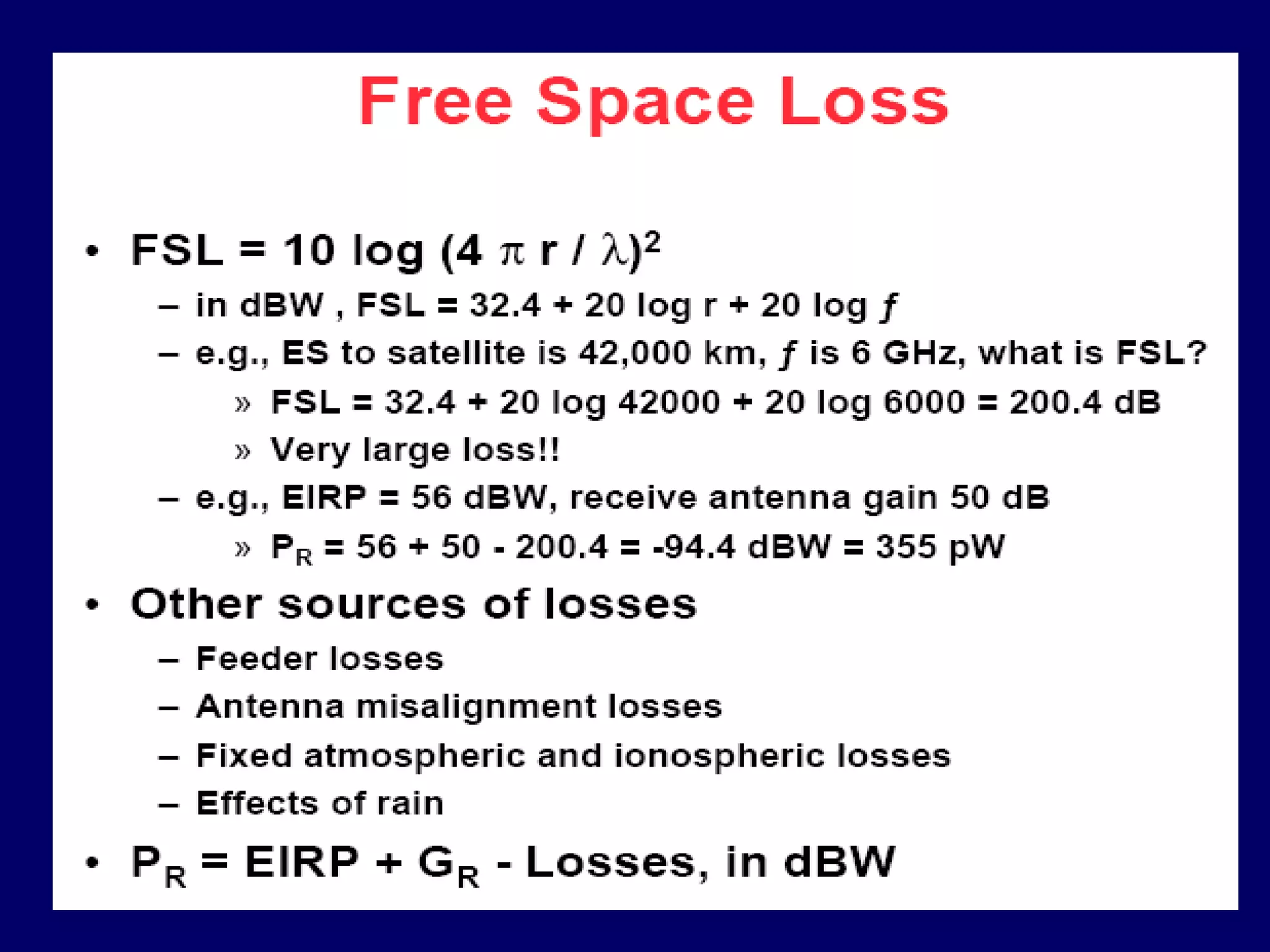 Free Space Loss

• FSL = 10 log $(4 \pi r / \lambda)^2$
– in dBW , FSL = 32.4 + 20 log r + 20 log $f$
– e.g., ES to satellite is 42,000 km, $f$ is 6 GHz, what is FSL?
» FSL = 32.4 + 20 log 42000 + 20 log 6000 = 200.4 dB
» Very large loss!!
– e.g., EIRP = 56 dBW, receive antenna gain 50 dB
» $P_R$ = 56 + 50 - 200.4 = -94.4 dBW = 355 pW

• Other sources of losses
– Feeder losses
– Antenna misalignment losses
– Fixed atmospheric and ionospheric losses
– Effects of rain

• $P_R$ = EIRP + $G_R$ - Losses, in dBW